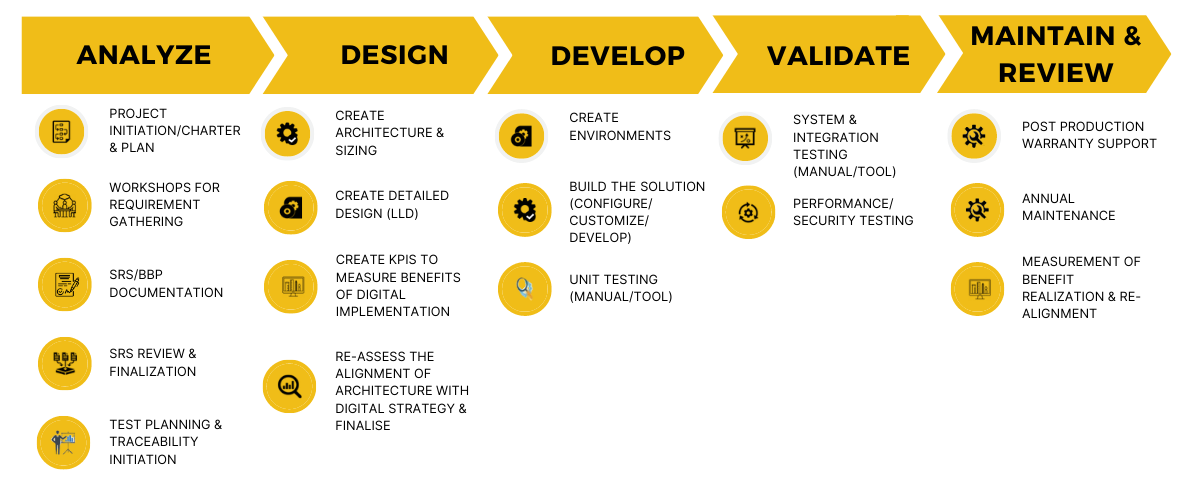 ANALYZE

PROJECT INITIATION/CHARTER & PLAN

WORKSHOPS FOR REQUIREMENT GATHERING

SRS/BBP DOCUMENTATION

SRS REVIEW & FINALIZATION

TEST PLANNING & TRACEABILITY INITIATION

DESIGN

CREATE ARCHITECTURE & SIZING

CREATE DETAILED DESIGN (LLD)

CREATE KPIS TO MEASURE BENEFITS OF DIGITAL IMPLEMENTATION

RE-ASSESS THE ALIGNMENT OF ARCHITECTURE WITH DIGITAL STRATEGY & FINALISE

DEVELOP

CREATE ENVIRONMENTS

BUILD THE SOLUTION (CONFIGURE/ CUSTOMIZE/ DEVELOP)

UNIT TESTING (MANUAL/TOOL)

VALIDATE

SYSTEM & INTEGRATION TESTING (MANUAL/TOOL)

PERFORMANCE/ SECURITY TESTING

MAINTAIN & REVIEW

POST PRODUCTION WARRANTY SUPPORT

ANNUAL MAINTENANCE

MEASUREMENT OF BENEFIT REALIZATION & RE-ALIGNMENT